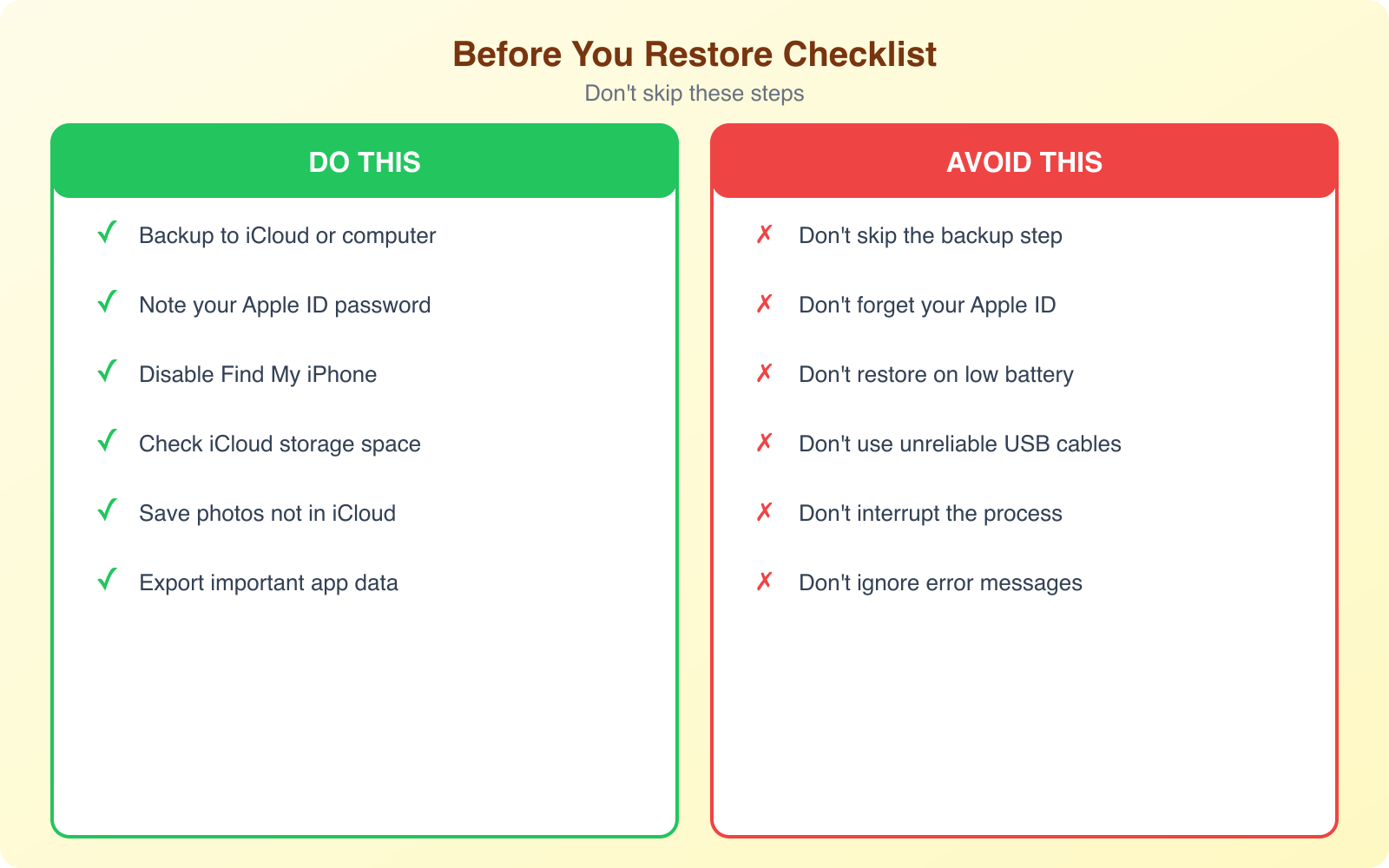 Before You Restore Checklist
Don't skip these steps

DO THIS

✓ Backup to iCloud or computer

✓ Note your Apple ID password

✓ Disable Find My iPhone

✓ Check iCloud storage space

✓ Save photos not in iCloud

✓ Export important app data

AVOID THIS

✗ Don't skip the backup step

✗ Don't forget your Apple ID

✗ Don't restore on low battery

✗ Don't use unreliable USB cables

✗ Don't interrupt the process

✗ Don't ignore error messages